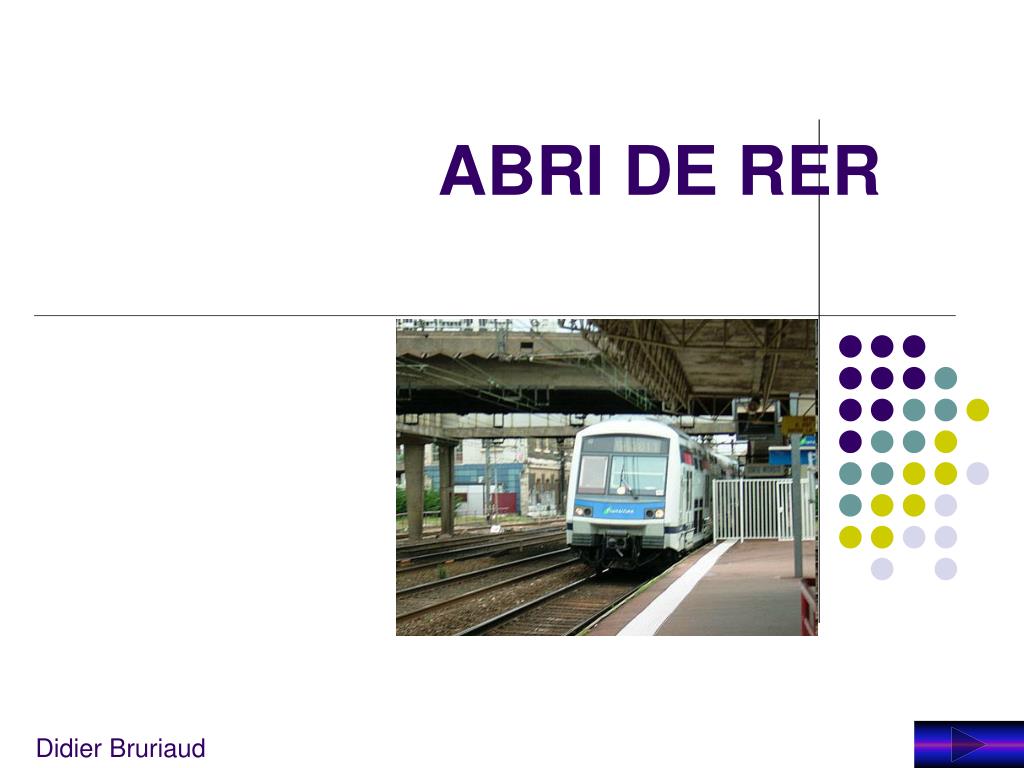 ABRI DE RER

Didier Bruriaud